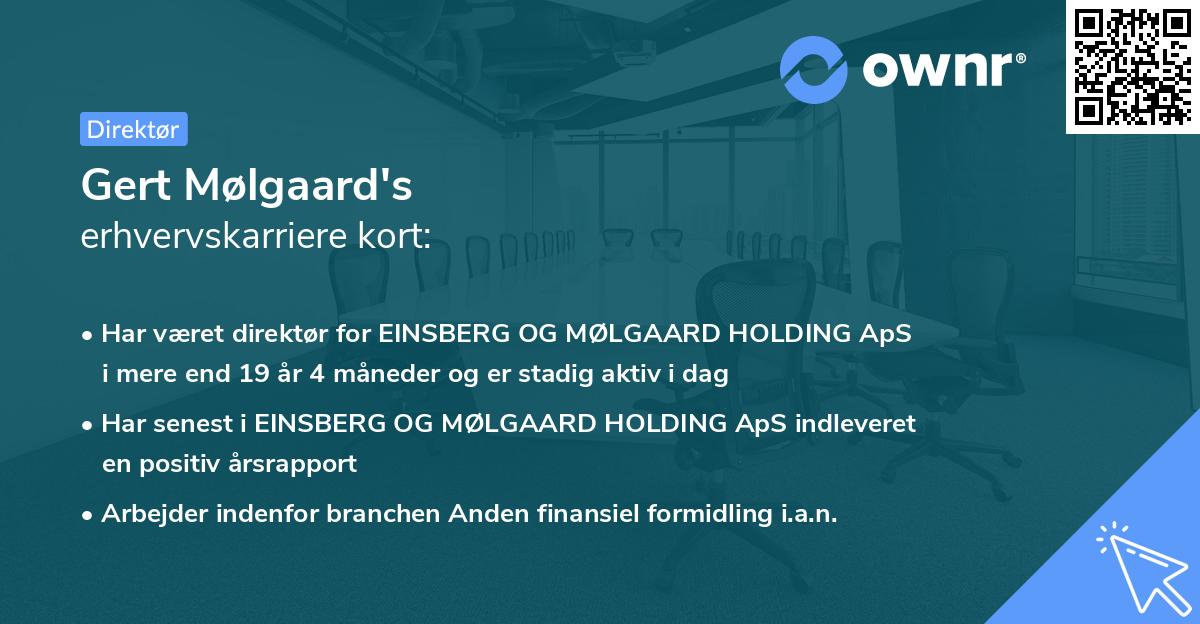 ownr®

Direktør

Gert Mølgaard's
erhvervskarriere kort:

• Har været direktør for EINSBERG OG MØLGAARD HOLDING ApS i mere end 19 år 4 måneder og er stadig aktiv i dag

• Har senest i EINSBERG OG MØLGAARD HOLDING ApS indleveret en positiv årsrapport

• Arbejder indenfor branchen Anden finansiel formidling i.a.n.